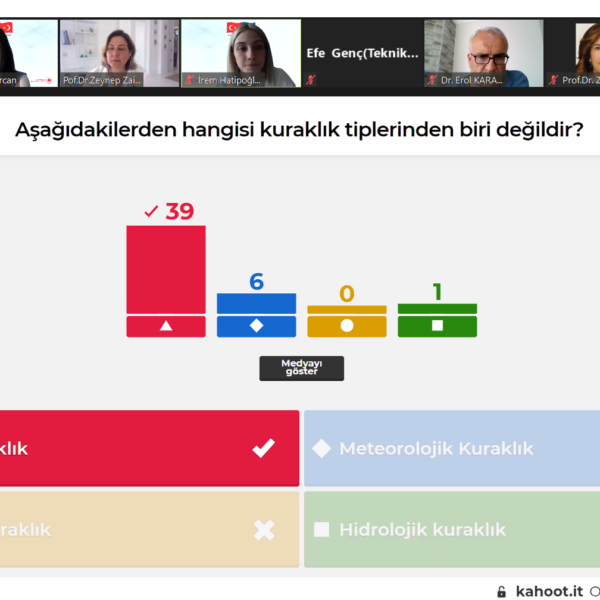 rcan

Pof.Dr.Zeynep Zai...

İrem Hatipoğl...

Efe Genç(Teknik...

Dr. Erol KARA...

Prof.Dr. Z

Aşağıdakilerden hangisi kuraklık tiplerinden biri değildir?

39

6

0

1

Medyayı göster

klık

Meteorolojik Kuraklık

raklık

Hidrolojik kuraklık

kahoot.it